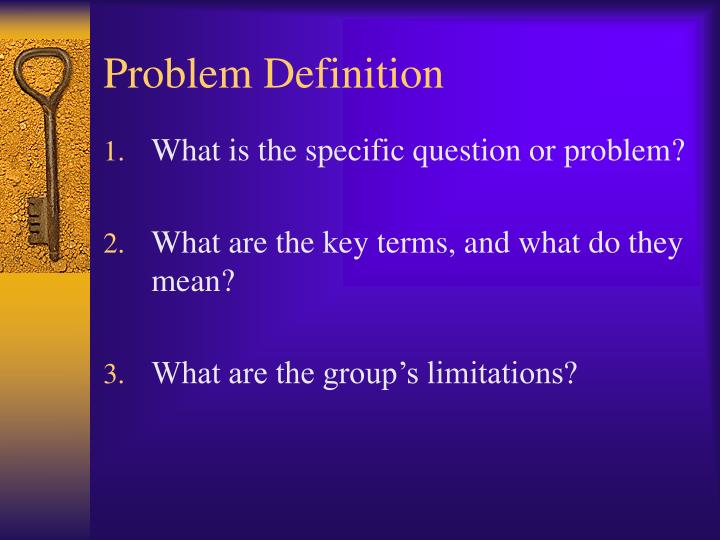 Problem Definition

1. What is the specific question or problem?

2. What are the key terms, and what do they mean?

3. What are the group’s limitations?